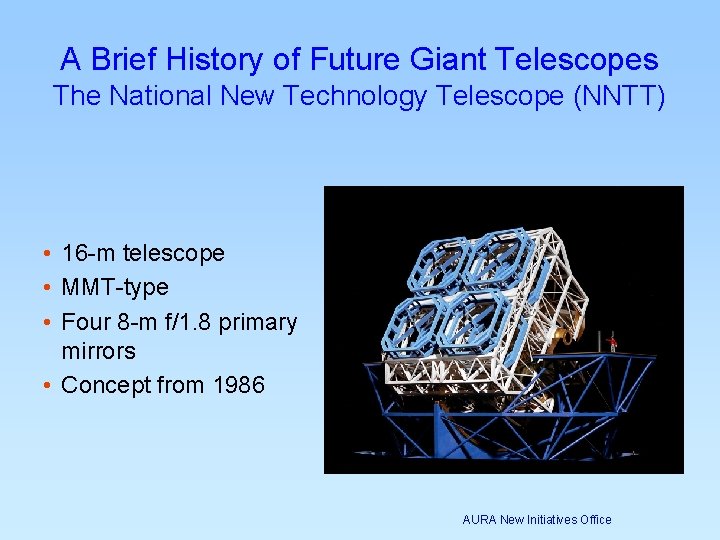 A Brief History of Future Giant Telescopes
The National New Technology Telescope (NNTT)

• 16-m telescope
• MMT-type
• Four 8-m f/1.8 primary mirrors
• Concept from 1986

AURA New Initiatives Office